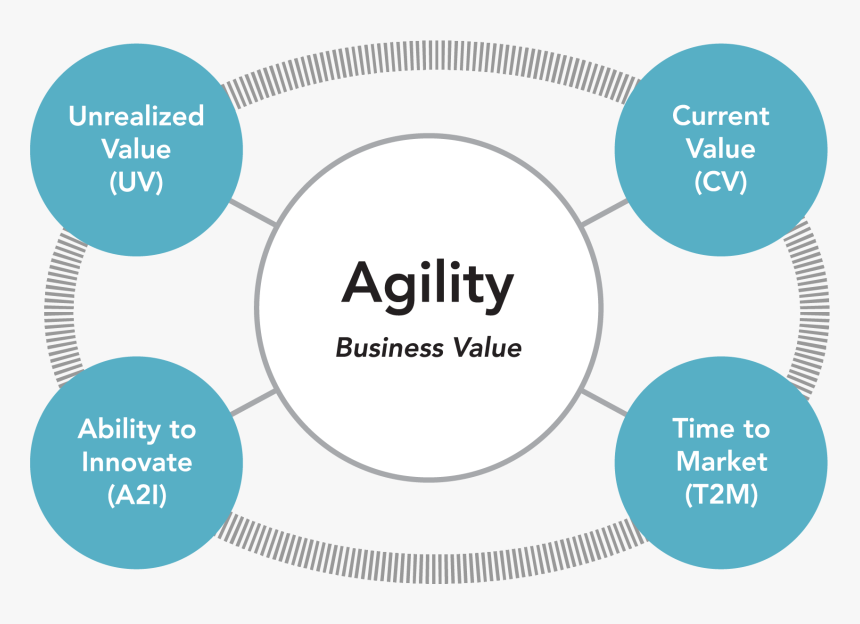 Unrealized Value (UV)

Current Value (CV)

Agility

Business Value

Ability to Innovate (A2I)

Time to Market (T2M)